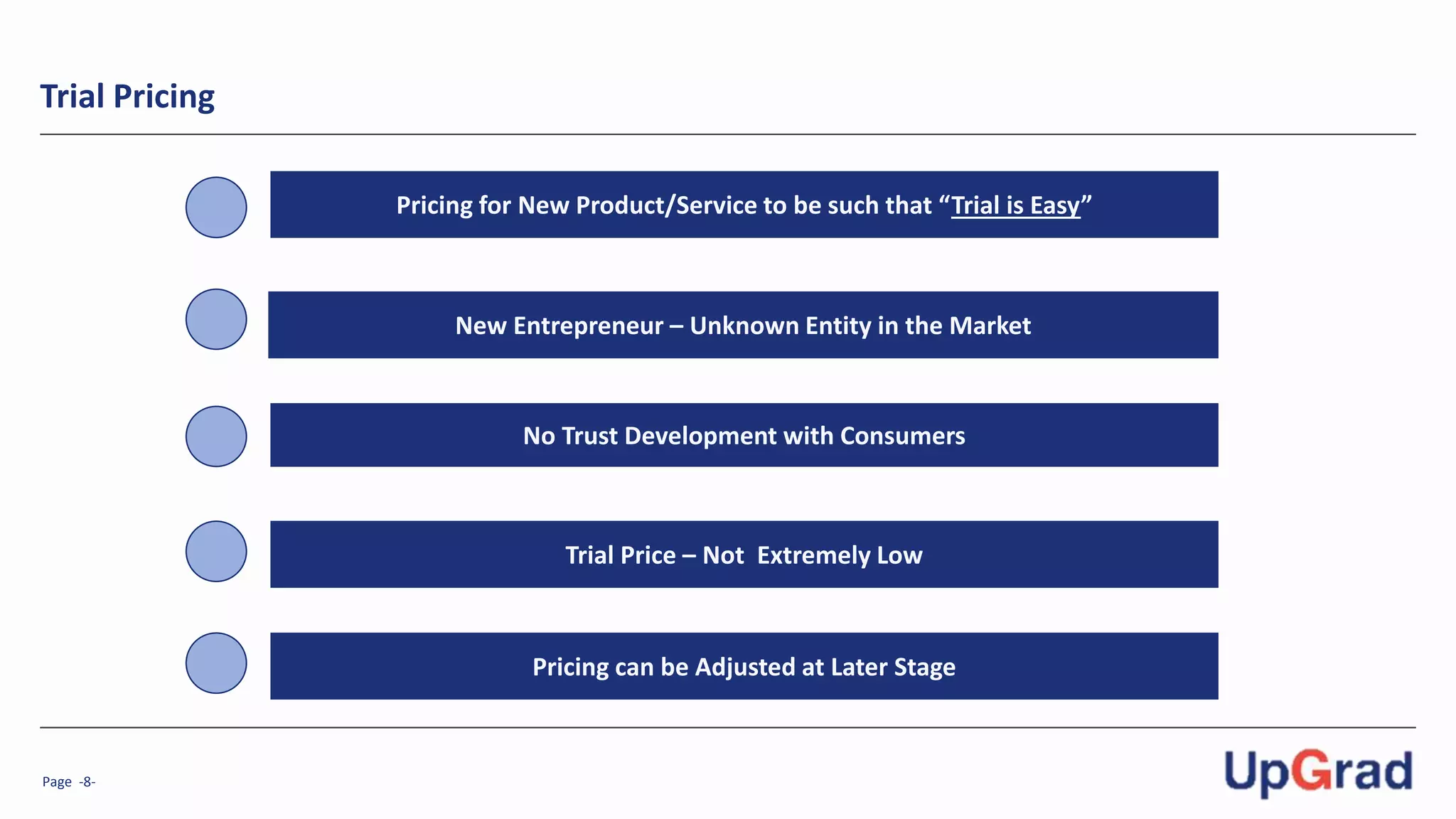 Trial Pricing

Pricing for New Product/Service to be such that “Trial is Easy”

New Entrepreneur – Unknown Entity in the Market

No Trust Development with Consumers

Trial Price – Not Extremely Low

Pricing can be Adjusted at Later Stage

Page -8-

UpGrad